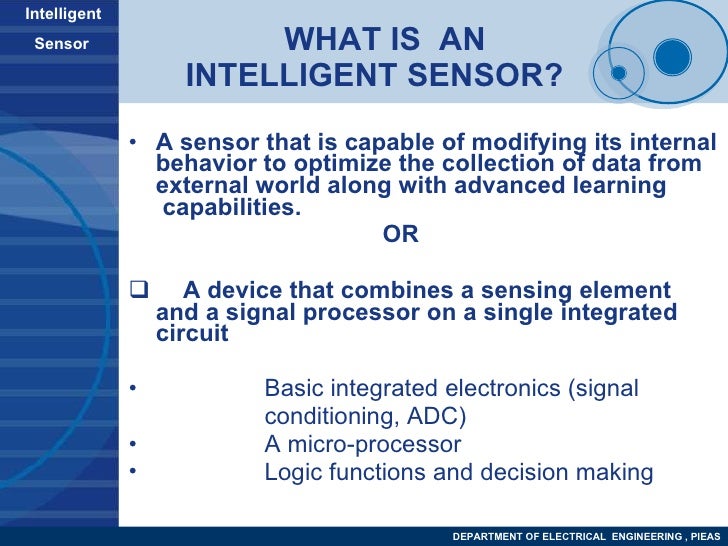 Intelligent Sensor

WHAT IS AN INTELLIGENT SENSOR?

• A sensor that is capable of modifying its internal behavior to optimize the collection of data from external world along with advanced learning capabilities.

OR

❑ A device that combines a sensing element and a signal processor on a single integrated circuit

• Basic integrated electronics (signal conditioning, ADC)
• A micro-processor
• Logic functions and decision making

DEPARTMENT OF ELECTRICAL ENGINEERING , PIEAS